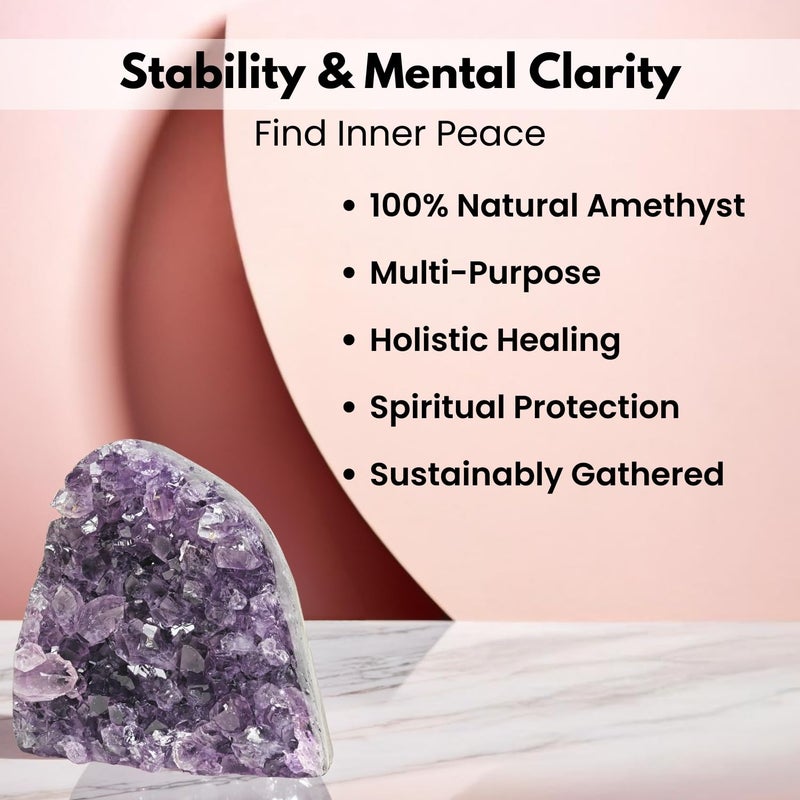 Stability & Mental Clarity

Find Inner Peace

• 100% Natural Amethyst
• Multi-Purpose
• Holistic Healing
• Spiritual Protection
• Sustainably Gathered